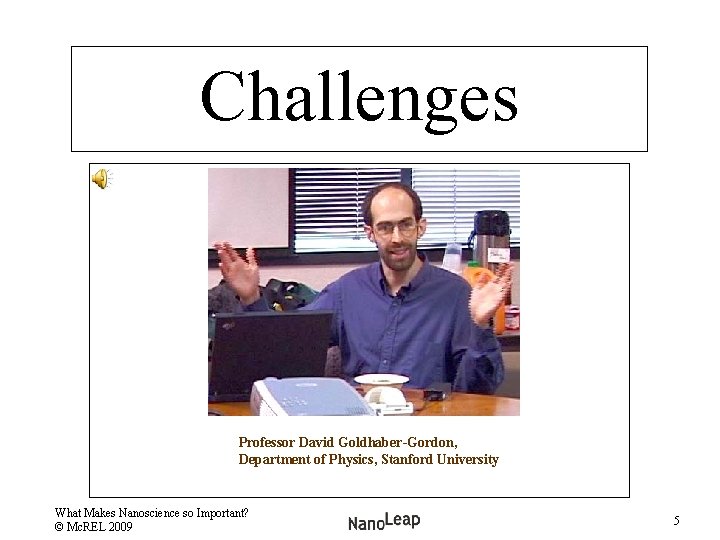 Challenges

Professor David Goldhaber-Gordon,
Department of Physics, Stanford University

What Makes Nanoscience so Important?
© McREL 2009

NanoLeap

5